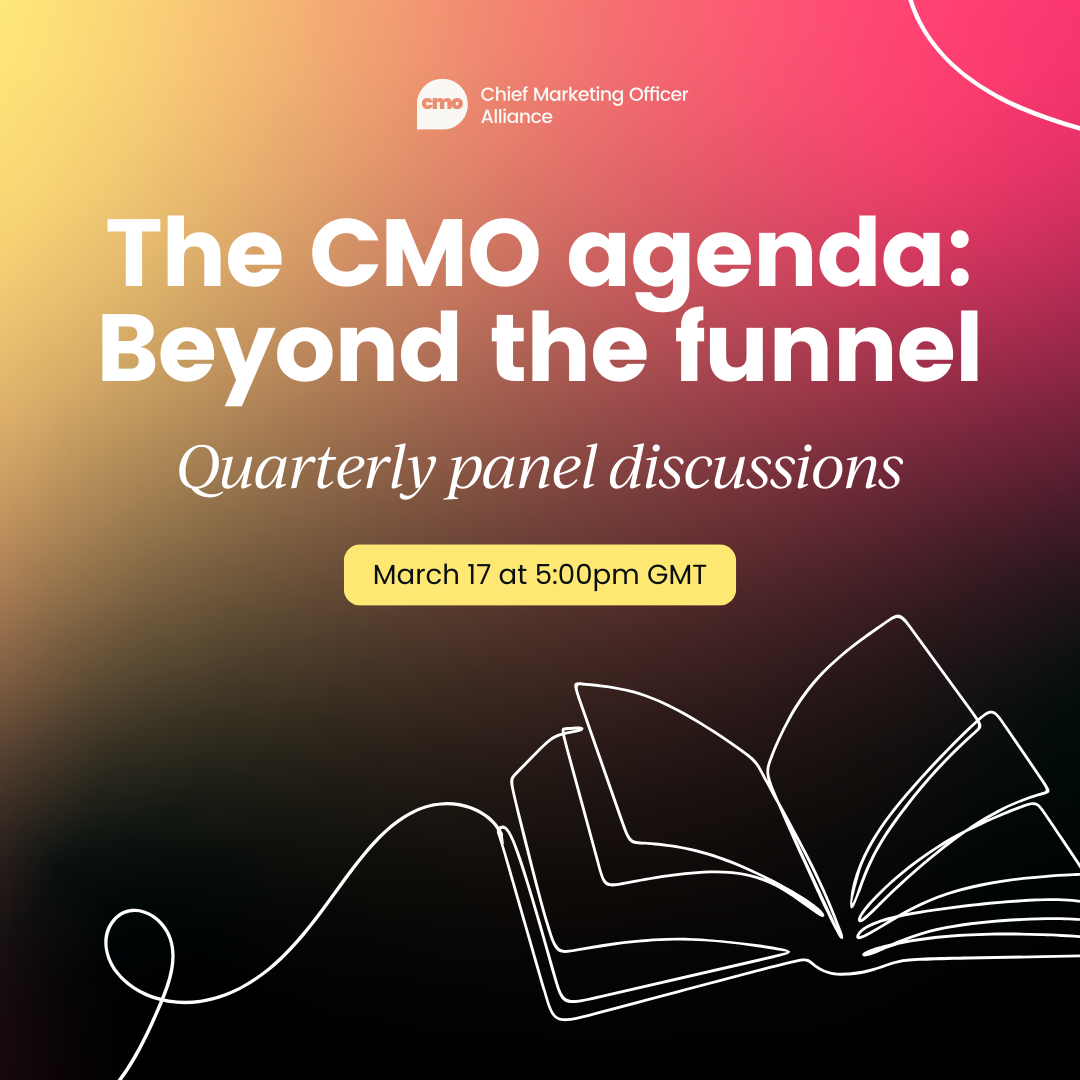 cmo Chief Marketing Officer Alliance

The CMO agenda: Beyond the funnel

Quarterly panel discussions

March 17 at 5:00pm GMT